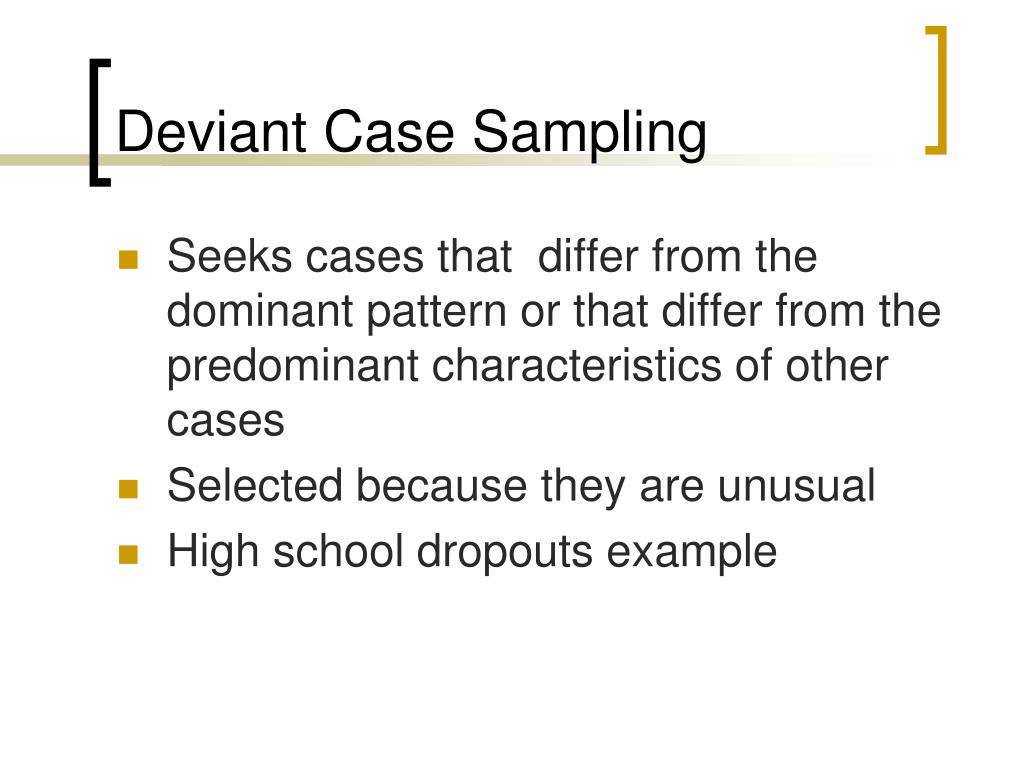 Deviant Case Sampling

- Seeks cases that differ from the dominant pattern or that differ from the predominant characteristics of other cases
- Selected because they are unusual
- High school dropouts example